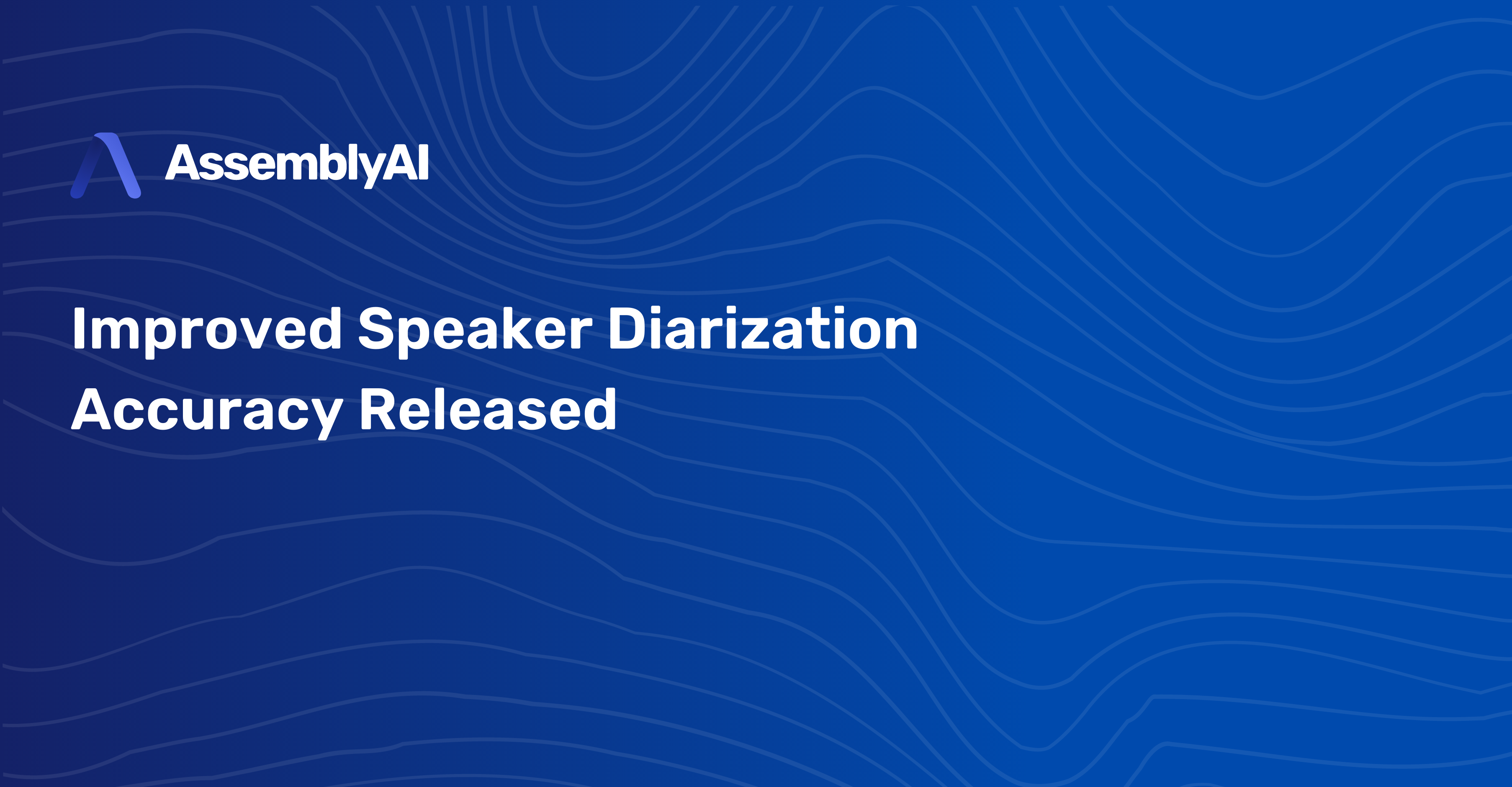 AssemblyAI

Improved Speaker Diarization Accuracy Released